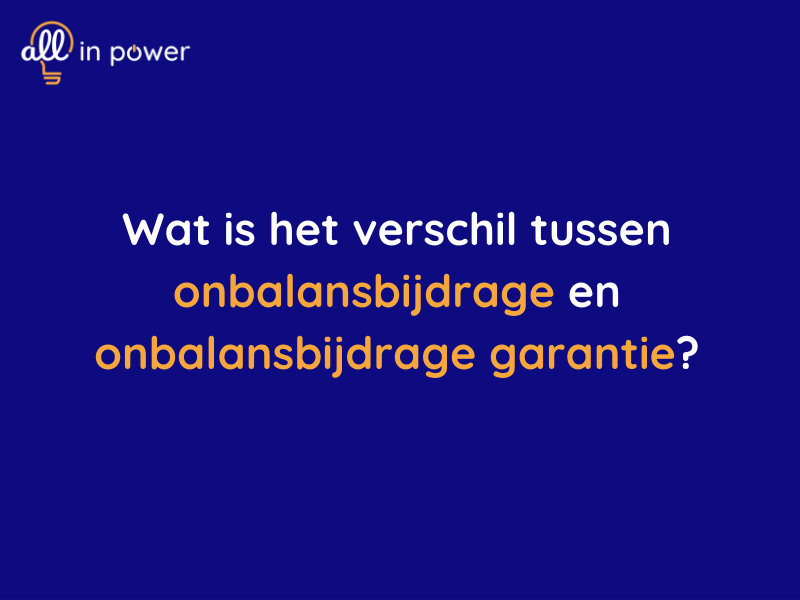 all in power

Wat is het verschil tussen onbalansbijdrage en onbalansbijdrage garantie?